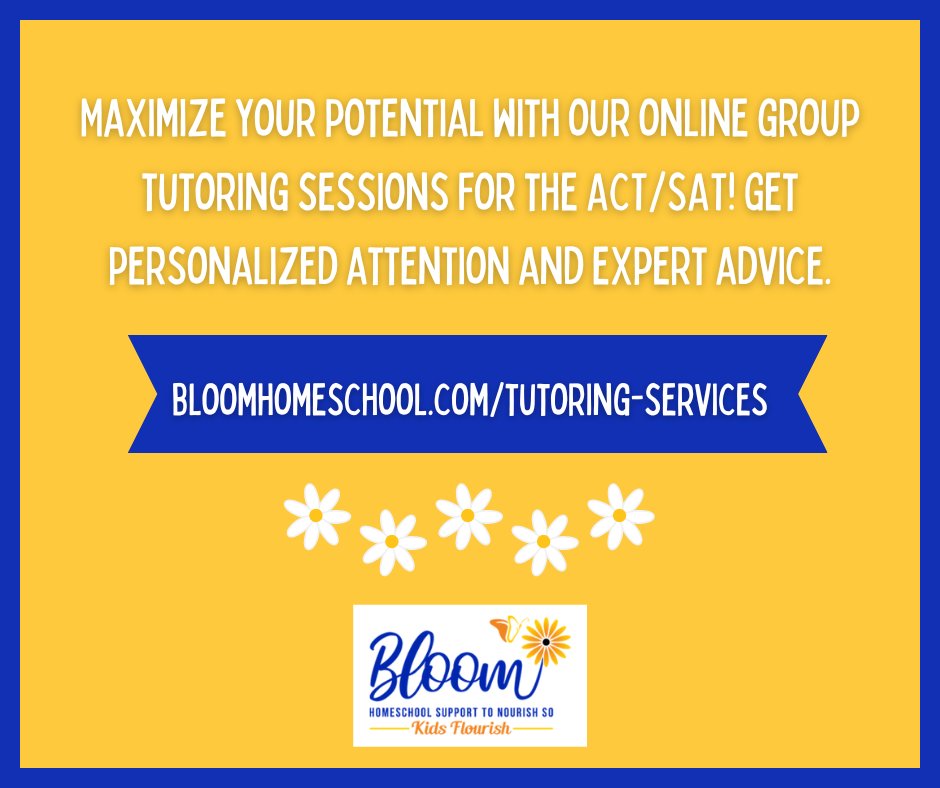 MAXIMIZE YOUR POTENTIAL WITH OUR ONLINE GROUP TUTORING SESSIONS FOR THE ACT/SAT! GET PERSONALIZED ATTENTION AND EXPERT ADVICE.

BLOOMHOMESCHOOL.COM/TUTORING-SERVICES

Bloom
HOMESCHOOL SUPPORT TO NOURISH SO
Kids Flourish